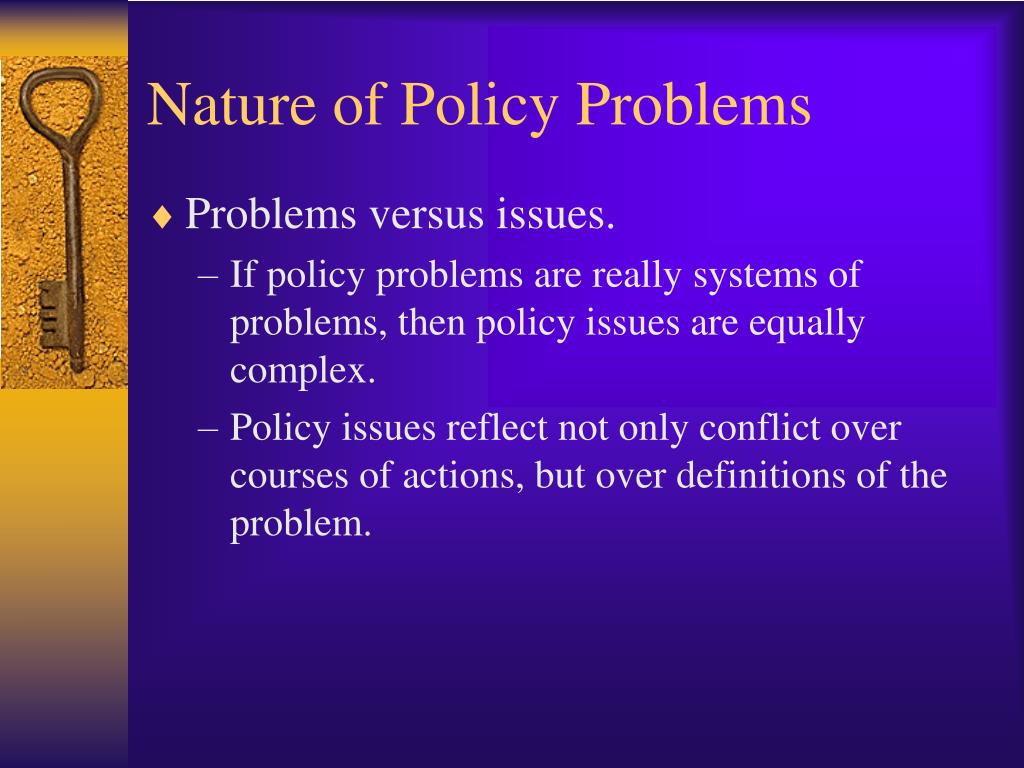 Nature of Policy Problems

♦ Problems versus issues.

– If policy problems are really systems of problems, then policy issues are equally complex.

– Policy issues reflect not only conflict over courses of actions, but over definitions of the problem.